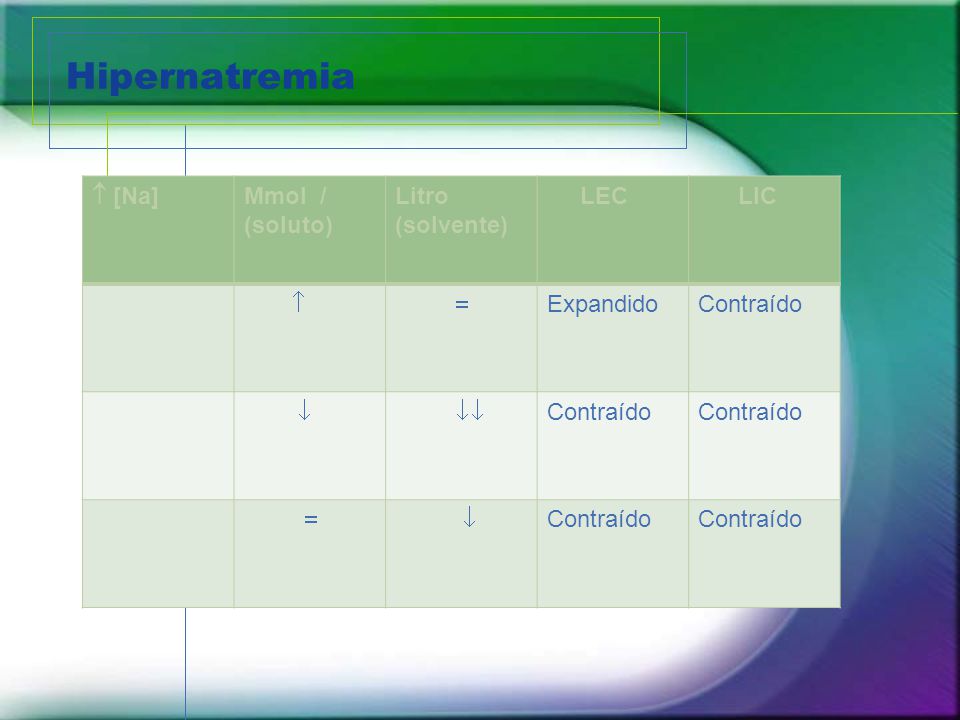 Hipernatremia

| ↑ [Na] | Mmol / (soluto) | Litro (solvente) | LEC | LIC |
|---|---|---|---|---|
| | ↑ | = | Expandido | Contraído |
| | ↓ | ↓↓ | Contraído | Contraído |
| | = | ↓ | Contraído | Contraído |